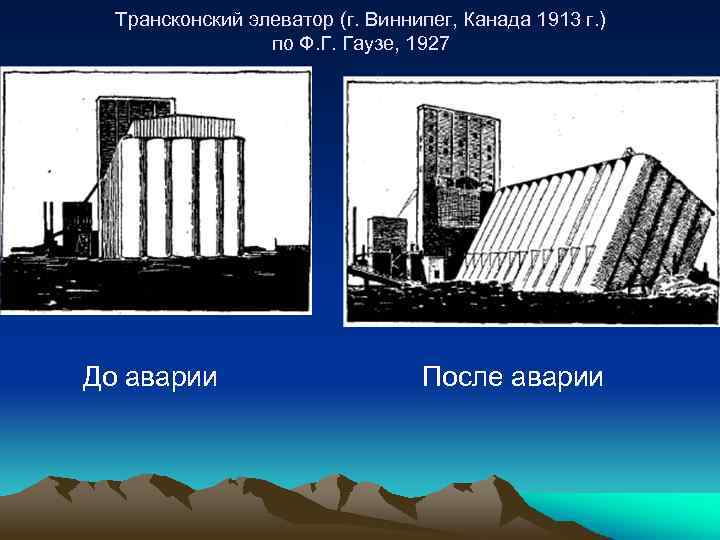 Трансконский элеватор (г. Виннипег, Канада 1913 г.)
по Ф.Г. Гаузе, 1927

До аварии

После аварии